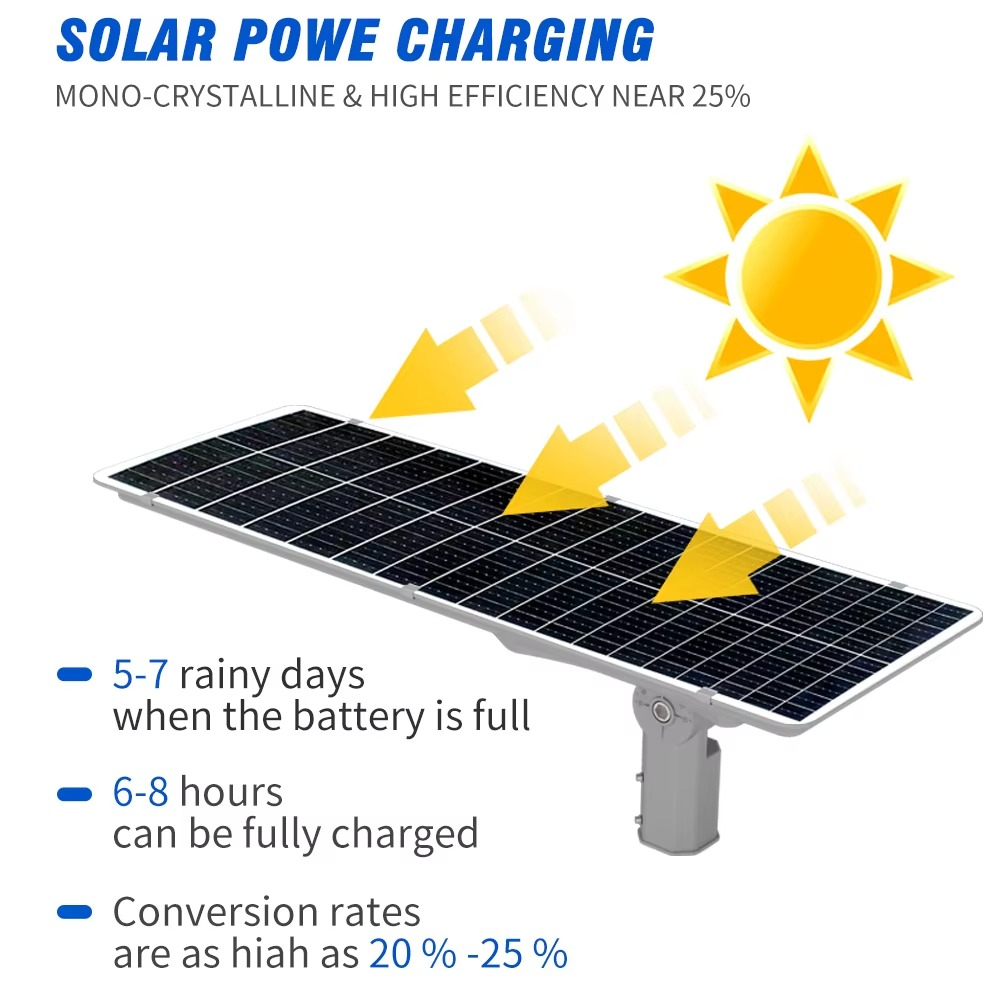 SOLAR POWE CHARGING

MONO-CRYSTALLINE & HIGH EFFICIENCY NEAR 25%

5-7 rainy days when the battery is full

6-8 hours can be fully charged

Conversion rates are as hiah as 20 % -25 %